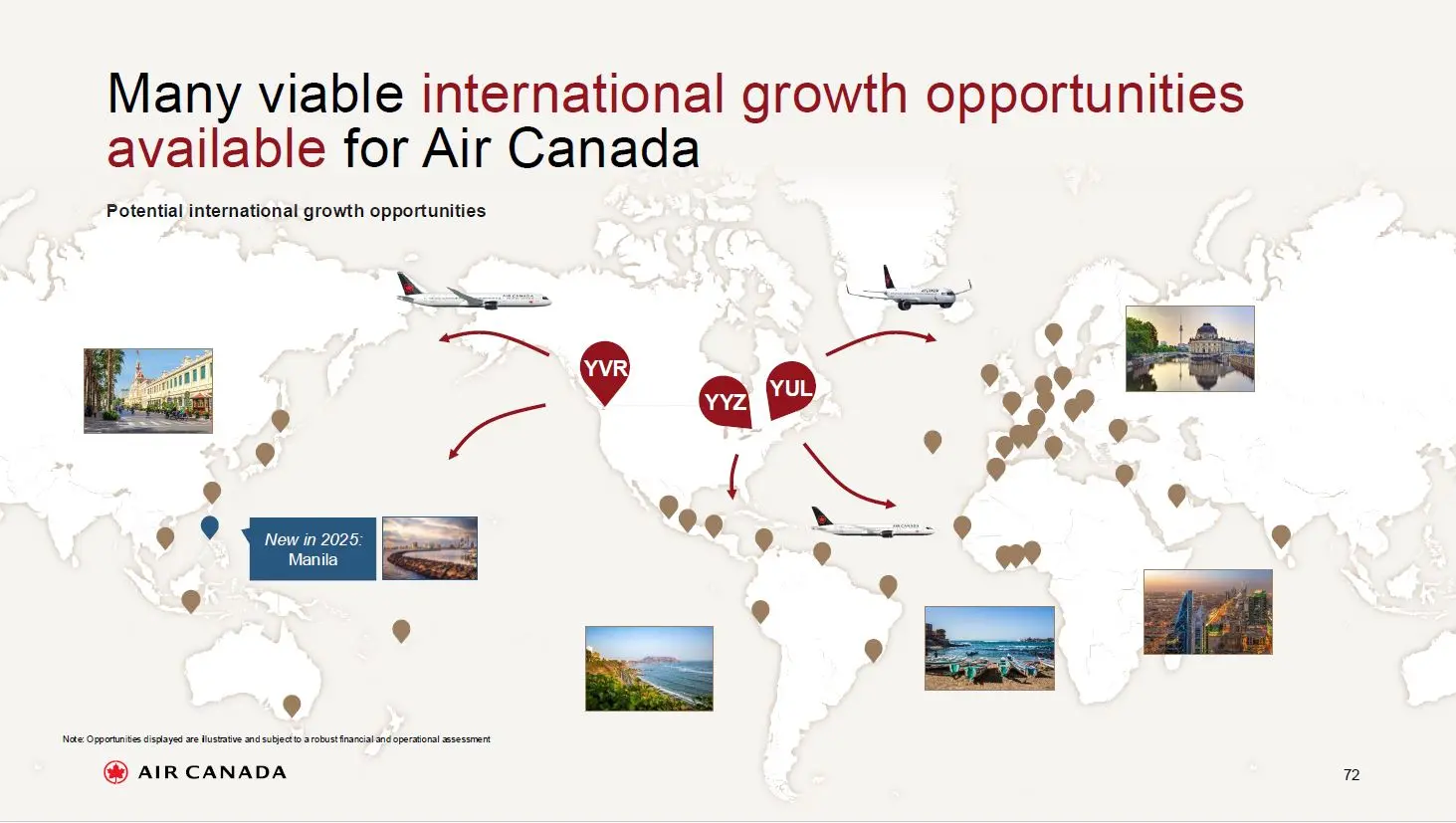 Many viable international growth opportunities available for Air Canada

Potential international growth opportunities

YVR

YYZ

YUL

New in 2025: Manila

Note: Opportunities displayed are illustrative and subject to a robust financial and operational assessment

AIR CANADA

72